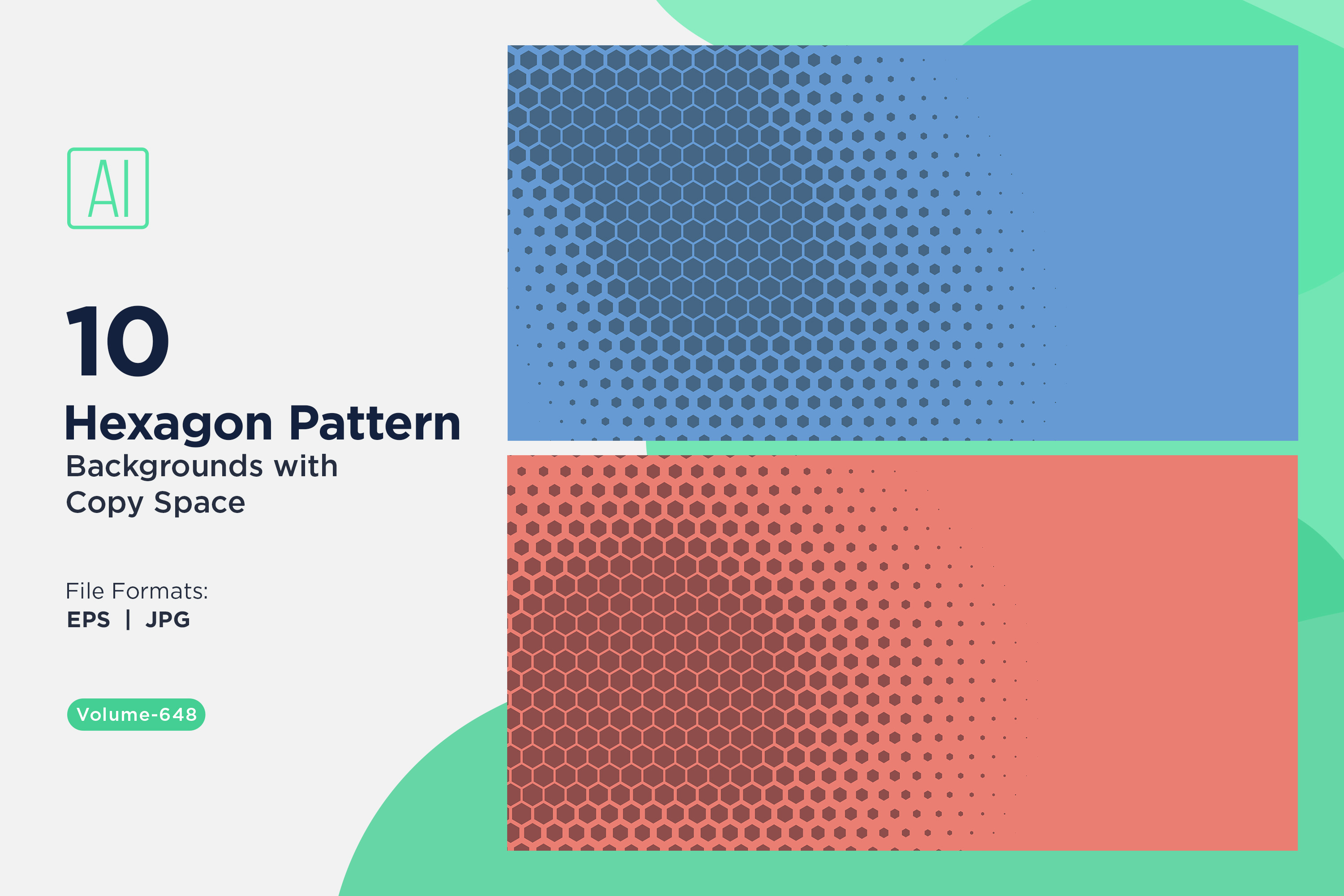 AI

10

Hexagon Pattern

Backgrounds with Copy Space

File Formats:
EPS | JPG

Volume-648